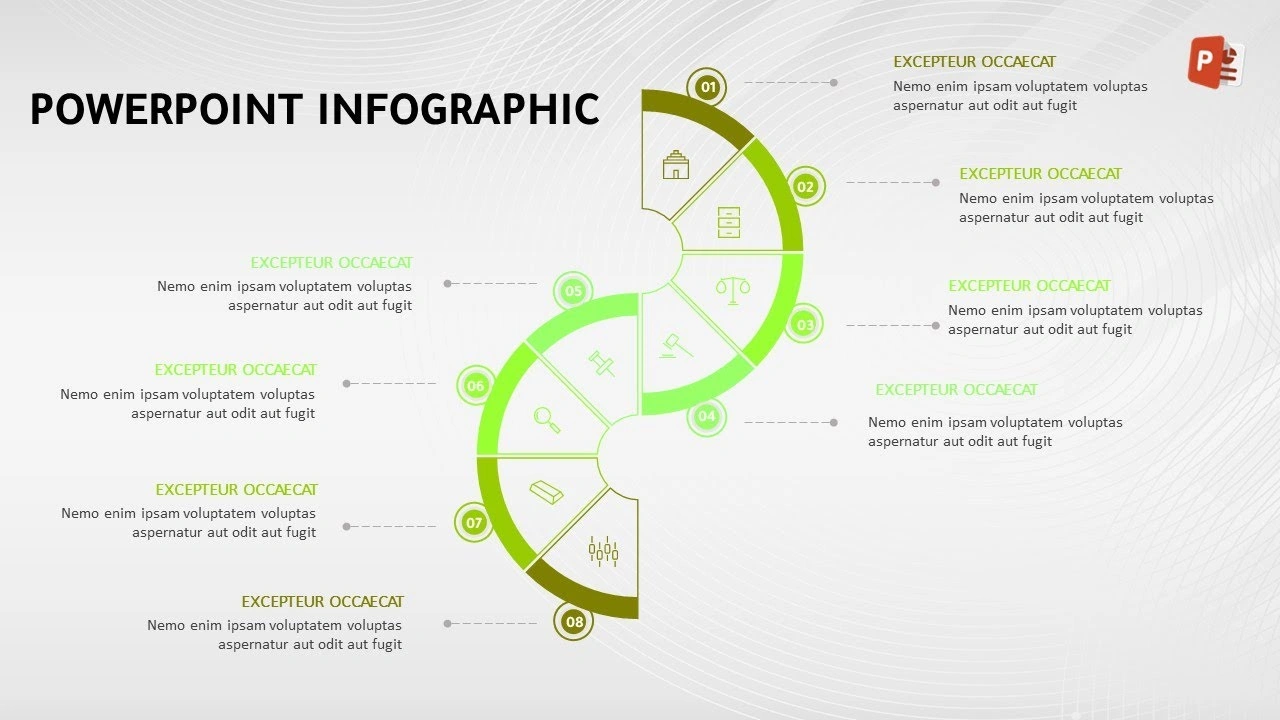 POWERPOINT INFOGRAPHIC

01
EXCEPTEUR OCCAECAT
Nemo enim ipsam voluptatem voluptas aspernatur aut odit aut fugit

02
EXCEPTEUR OCCAECAT
Nemo enim ipsam voluptatem voluptas aspernatur aut odit aut fugit

03
EXCEPTEUR OCCAECAT
Nemo enim ipsam voluptatem voluptas aspernatur aut odit aut fugit

04
EXCEPTEUR OCCAECAT
Nemo enim ipsam voluptatem voluptas aspernatur aut odit aut fugit

05
EXCEPTEUR OCCAECAT
Nemo enim ipsam voluptatem voluptas aspernatur aut odit aut fugit

06
EXCEPTEUR OCCAECAT
Nemo enim ipsam voluptatem voluptas aspernatur aut odit aut fugit

07
EXCEPTEUR OCCAECAT
Nemo enim ipsam voluptatem voluptas aspernatur aut odit aut fugit

08
EXCEPTEUR OCCAECAT
Nemo enim ipsam voluptatem voluptas aspernatur aut odit aut fugit